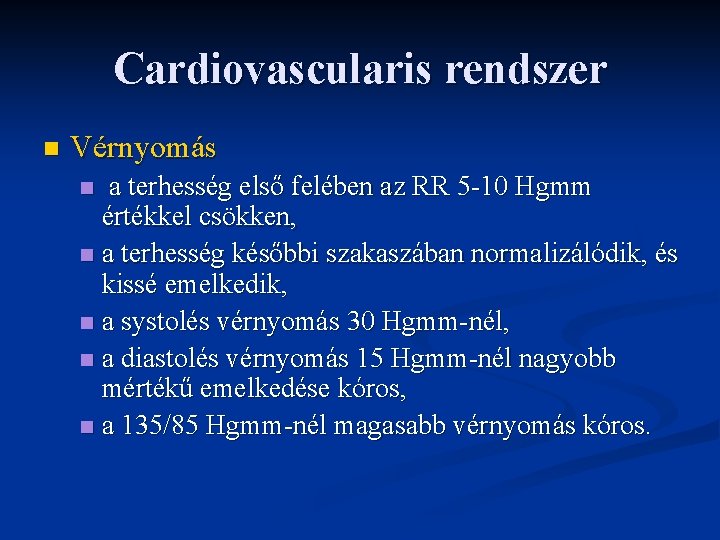 Cardiovascularis rendszer

Vérnyomás

a terhesség első felében az RR 5-10 Hgmm értékkel csökken,

a terhesség későbbi szakaszában normalizálódik, és kissé emelkedik,

a systolés vérnyomás 30 Hgmm-nél,

a diastolés vérnyomás 15 Hgmm-nél nagyobb mértékű emelkedése kóros,

a 135/85 Hgmm-nél magasabb vérnyomás kóros.